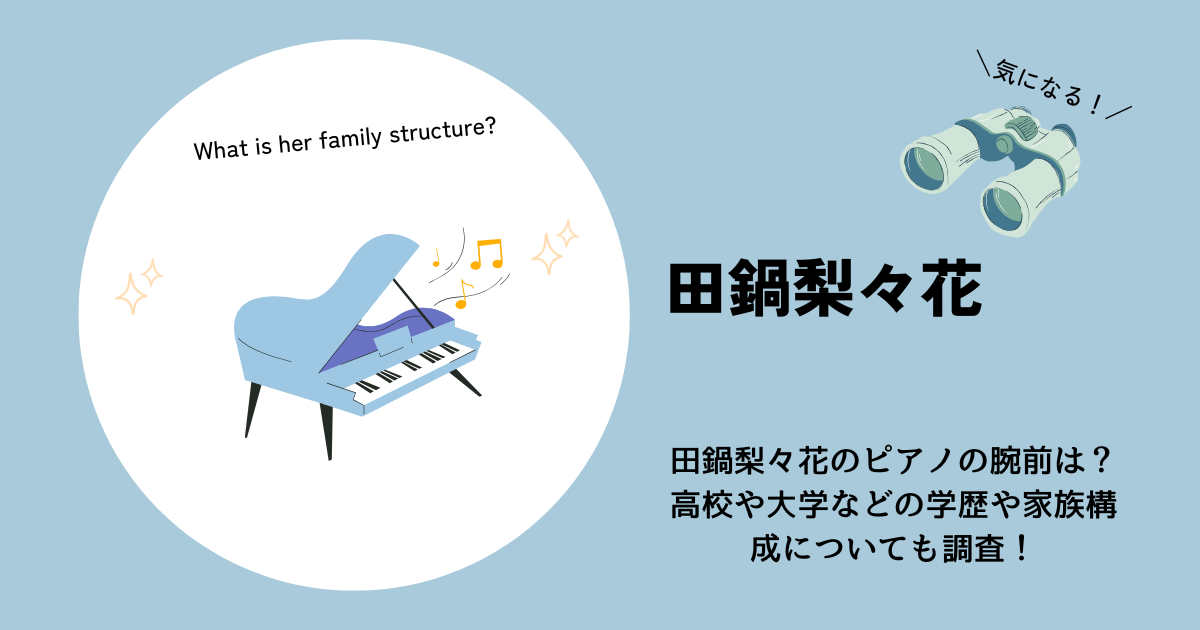 What is her family structure?

＼気になる！／

田鍋梨々花

田鍋梨々花のピアノの腕前は？高校や大学などの学歴や家族構成についても調査！